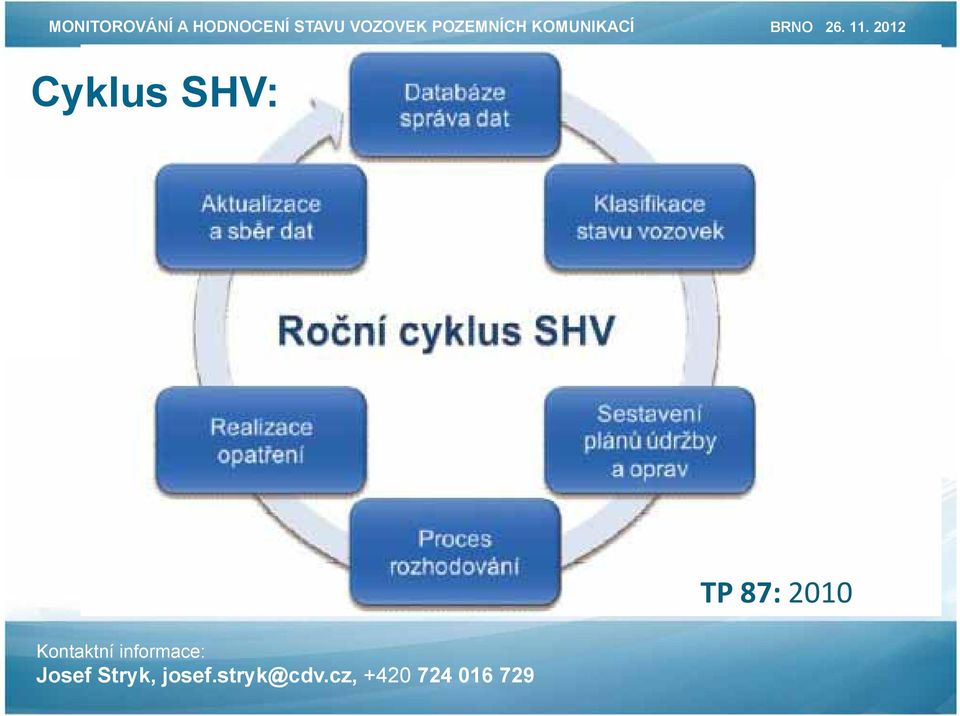 MONITOROVÁNÍ A HODNOCENÍ STAVU VOZOVEK POZEMNÍCH KOMUNIKACÍ BRNO 26. 11. 2012

Cyklus SHV:

Databáze správa dat

Klasifikace stavu vozovek

Sestavení plánů údržby a oprav

Proces rozhodování

Realizace opatření

Aktualizace a sběr dat

Roční cyklus SHV

TP 87: 2010

Kontaktní informace:
Josef Stryk, josef.stryk@cdv.cz, +420 724 016 729